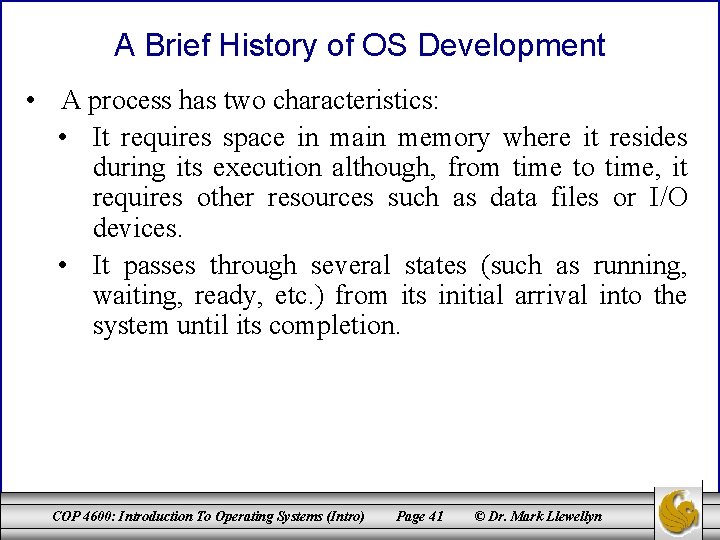 A Brief History of OS Development

• A process has two characteristics:

• It requires space in main memory where it resides during its execution although, from time to time, it requires other resources such as data files or I/O devices.

• It passes through several states (such as running, waiting, ready, etc.) from its initial arrival into the system until its completion.

COP 4600: Introduction To Operating Systems (Intro) Page 41 © Dr. Mark Llewellyn